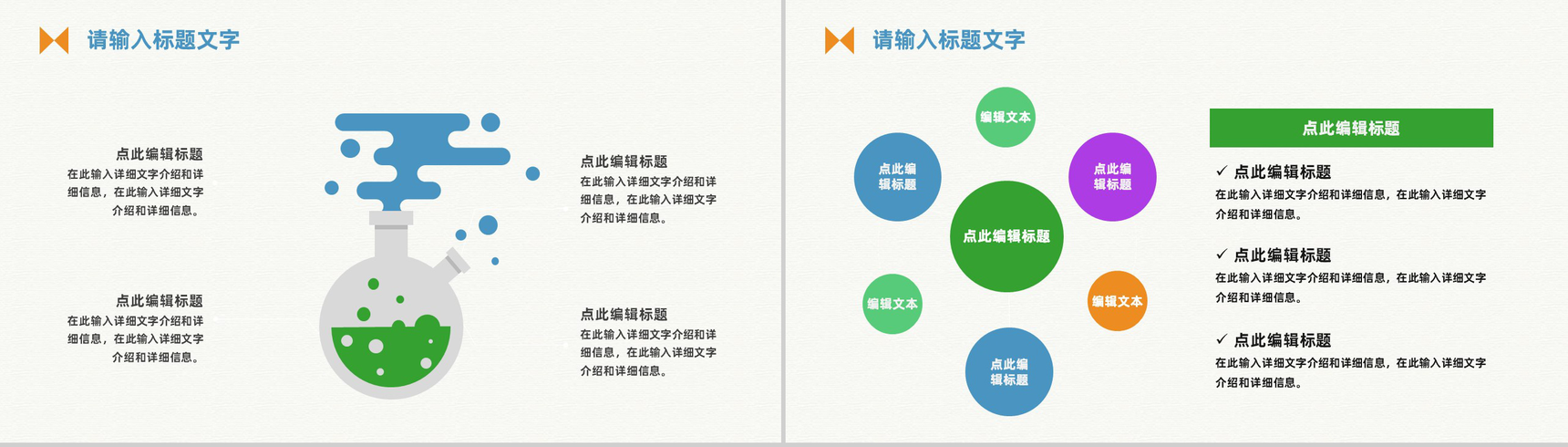 请输入标题文字

点此编辑标题
在此输入详细文字介绍和详细信息，在此输入详细文字介绍和详细信息。

点此编辑标题
在此输入详细文字介绍和详细信息，在此输入详细文字介绍和详细信息。

点此编辑标题
在此输入详细文字介绍和详细信息，在此输入详细文字介绍和详细信息。

点此编辑标题
在此输入详细文字介绍和详细信息，在此输入详细文字介绍和详细信息。

请输入标题文字

编辑文本

点此编辑标题

点此编辑标题

点此编辑标题

编辑文本

编辑文本

点此编辑标题

点此编辑标题

✓ 点此编辑标题
在此输入详细文字介绍和详细信息，在此输入详细文字介绍和详细信息。

✓ 点此编辑标题
在此输入详细文字介绍和详细信息，在此输入详细文字介绍和详细信息。

✓ 点此编辑标题
在此输入详细文字介绍和详细信息，在此输入详细文字介绍和详细信息。